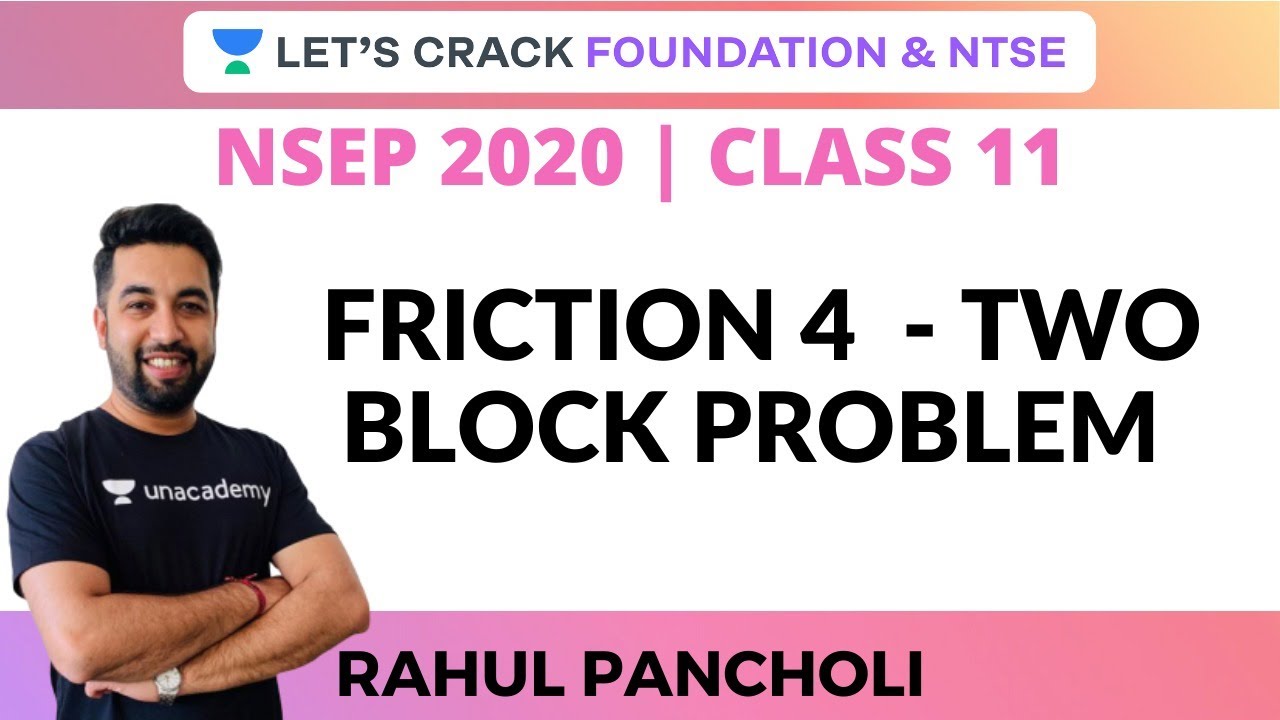 LET'S CRACK FOUNDATION & NTSE

NSEP 2020 | CLASS 11

FRICTION 4 - TWO BLOCK PROBLEM

unacademy

RAHUL PANCHOLI